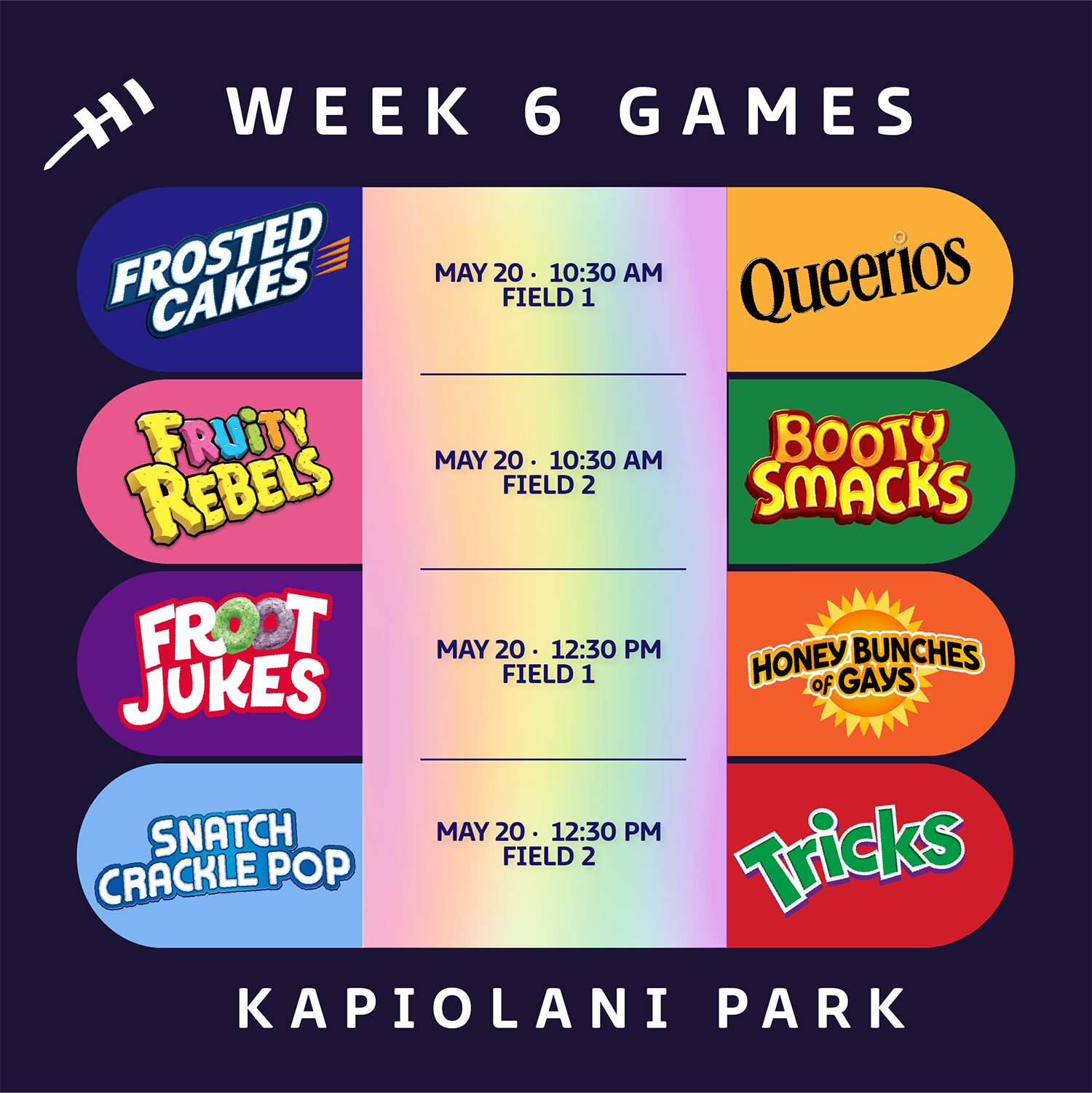 WEEK 6 GAMES

FROSTED CAKES

MAY 20 · 10:30 AM
FIELD 1

Queerios

FRUITY REBELS

MAY 20 · 10:30 AM
FIELD 2

BOOTY SMACKS

FROOT JUKES

MAY 20 · 12:30 PM
FIELD 1

HONEY BUNCHES of GAYS

SNATCH CRACKLE POP

MAY 20 · 12:30 PM
FIELD 2

Tricks

KAPIOLANI PARK